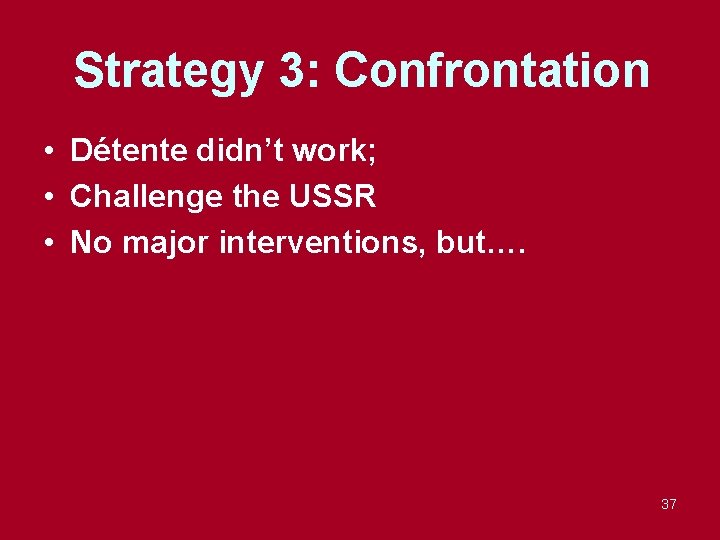 Strategy 3: Confrontation

• Détente didn’t work;
• Challenge the USSR
• No major interventions, but….

37